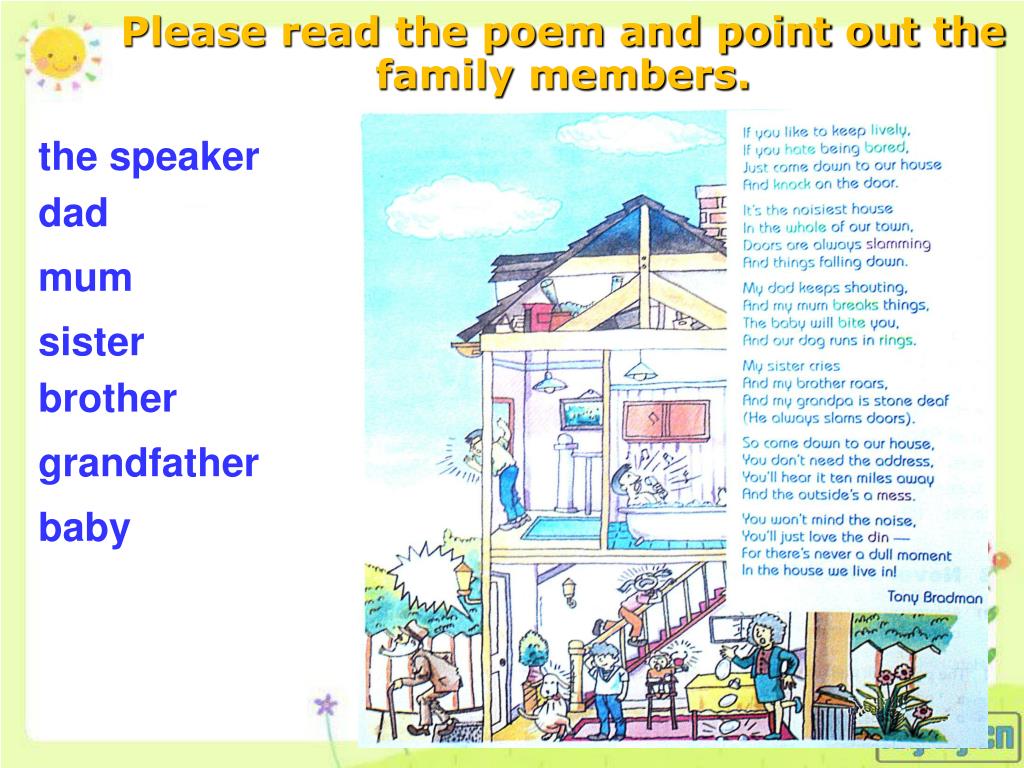 Please read the poem and point out the family members.

the speaker
dad
mum
sister
brother
grandfather
baby

If you like to keep lively,
If you hate being bored,
Just come down to our house
And knock on the door.

It's the noisiest house
In the whole of our town,
Doors are always slamming
And things falling down.

My dad keeps shouting,
And my mum breaks things,
The baby will bite you,
And our dog runs in rings.

My sister cries
And my brother roars,
And my grandpa is stone deaf
(He always slams doors).

So come down to our house,
You don't need the address,
You'll hear it ten miles away
And the outside's a mess.

You won't mind the noise,
You'll just love the din —
For there's never a dull moment
In the house we live in!

Tony Bradman